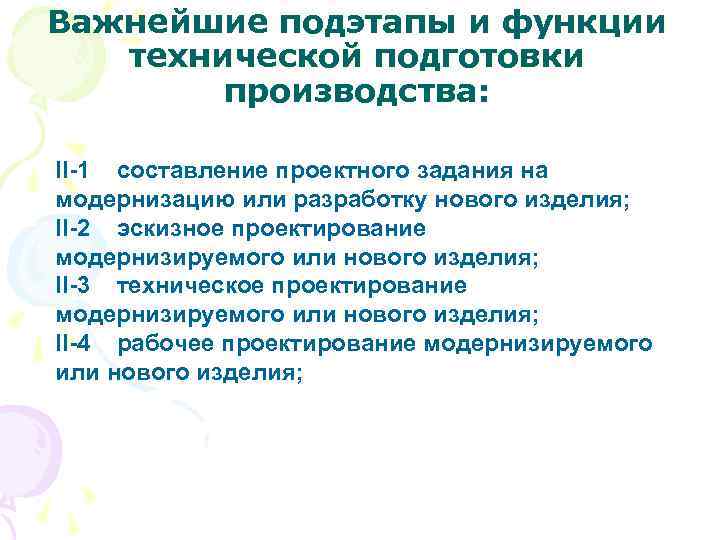 Важнейшие подэтапы и функции технической подготовки производства:

II-1 составление проектного задания на модернизацию или разработку нового изделия;
II-2 эскизное проектирование модернизируемого или нового изделия;
II-3 техническое проектирование модернизируемого или нового изделия;
II-4 рабочее проектирование модернизируемого или нового изделия;